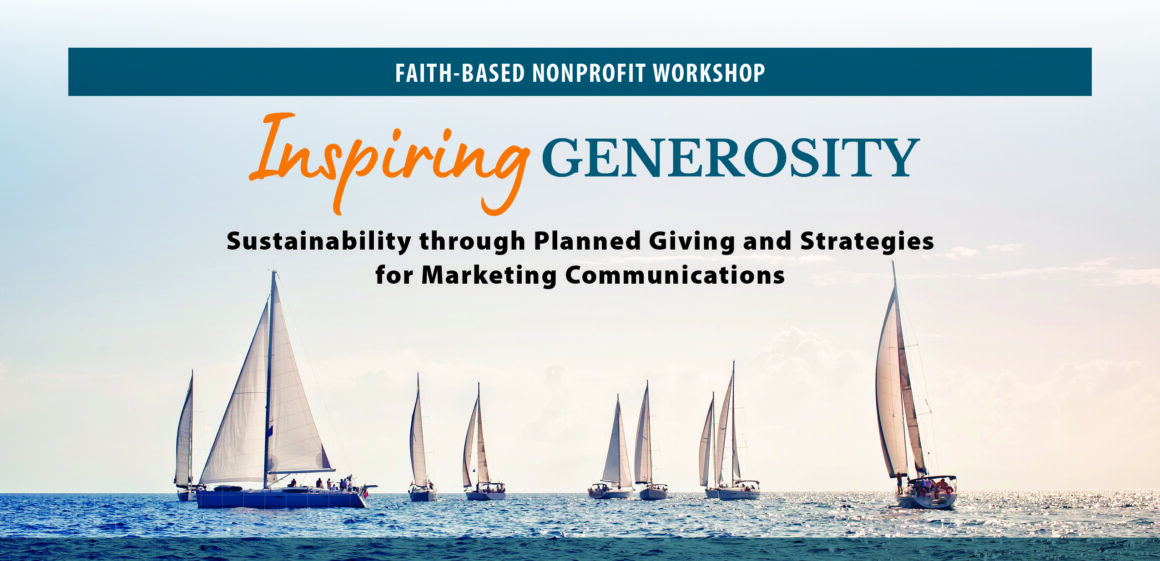 FAITH-BASED NONPROFIT WORKSHOP

Inspiring GENEROSITY

Sustainability through Planned Giving and Strategies for Marketing Communications